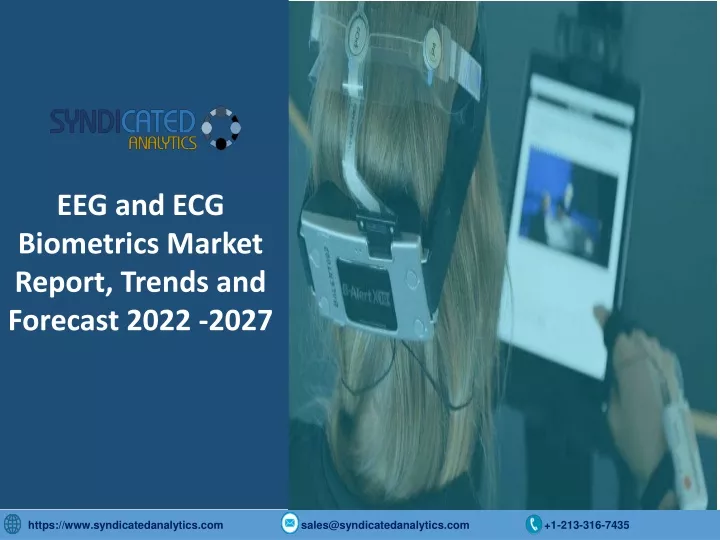 SYNDICATED ANALYTICS

EEG and ECG Biometrics Market Report, Trends and Forecast 2022 -2027

B-Alert X10

https://www.syndicatedanalytics.com
sales@syndicatedanalytics.com
+1-213-316-7435